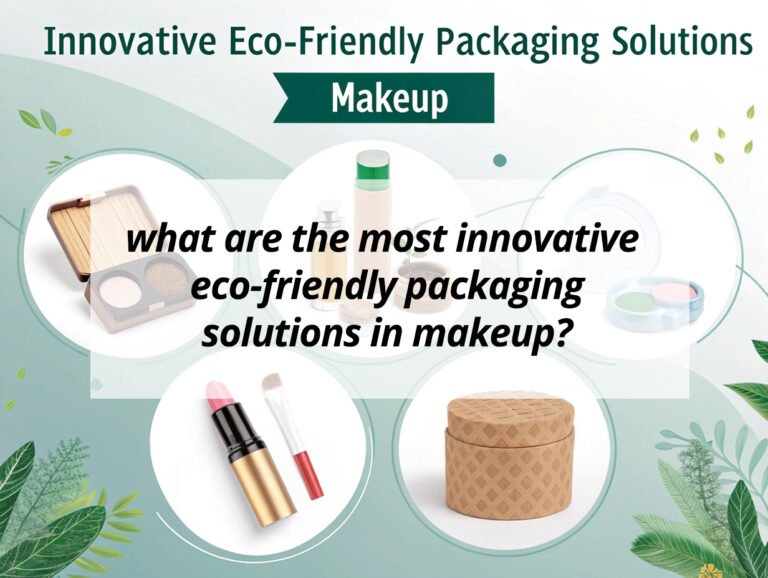 Innovative Eco-Friendly Packaging Solutions

Makeup

what are the most innovative eco-friendly packaging solutions in makeup?